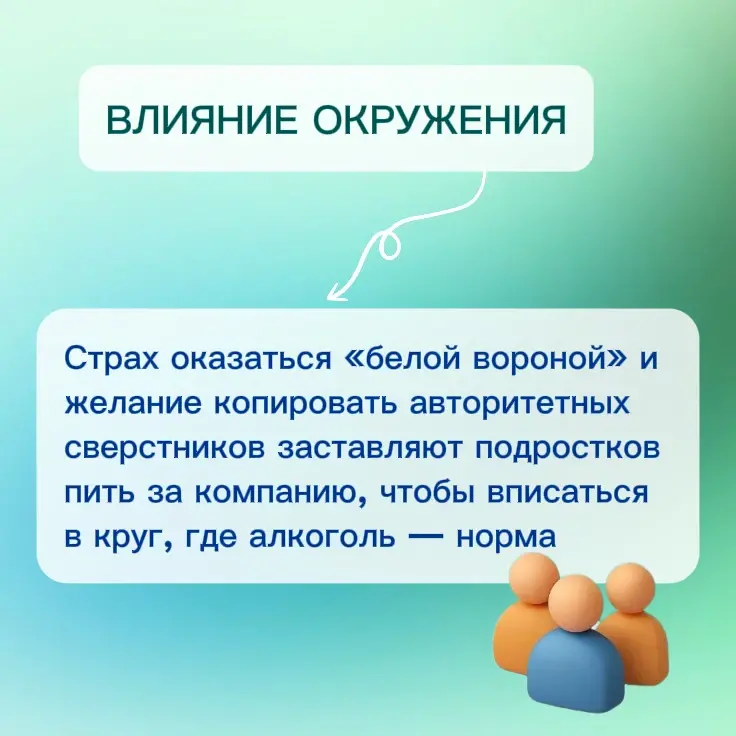 ВЛИЯНИЕ ОКРУЖЕНИЯ

Страх оказаться «белой вороной» и желание копировать авторитетных сверстников заставляют подростков пить за компанию, чтобы вписаться в круг, где алкоголь — норма